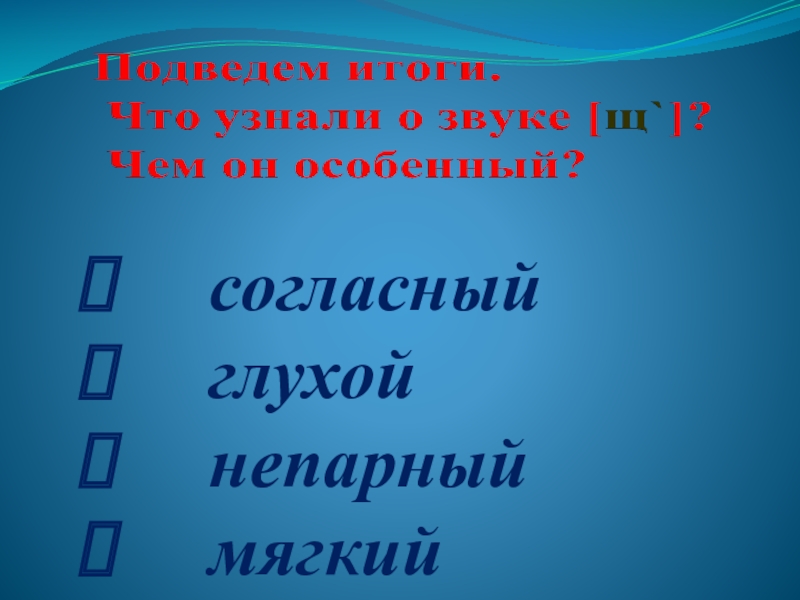 Подведем итоги.
Что узнали о звуке [щ`]?
Чем он особенный?

 согласный
 глухой
 непарный
 мягкий